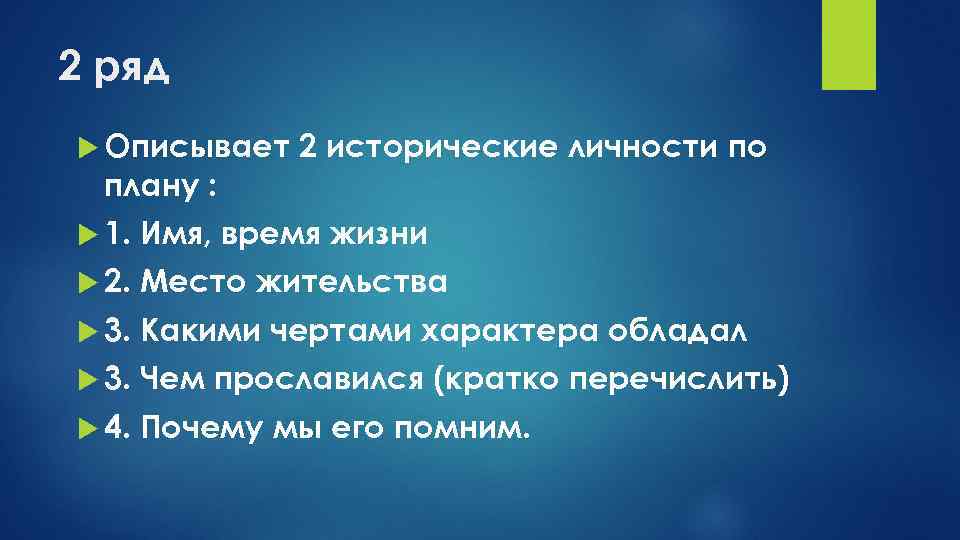 2 ряд

Описывает 2 исторические личности по плану :

1. Имя, время жизни

2. Место жительства

3. Какими чертами характера обладал

3. Чем прославился (кратко перечислить)

4. Почему мы его помним.